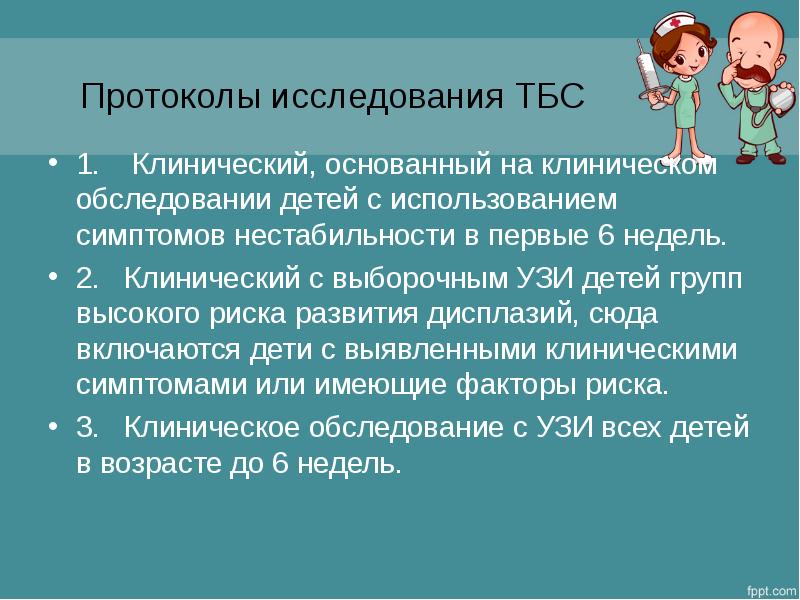 Протоколы исследования ТБС

• 1. Клинический, основанный на клиническом обследовании детей с использованием симптомов нестабильности в первые 6 недель.

• 2. Клинический с выборочным УЗИ детей групп высокого риска развития дисплазий, сюда включаются дети с выявленными клиническими симптомами или имеющие факторы риска.

• 3. Клиническое обследование с УЗИ всех детей в возрасте до 6 недель.

fppt.com